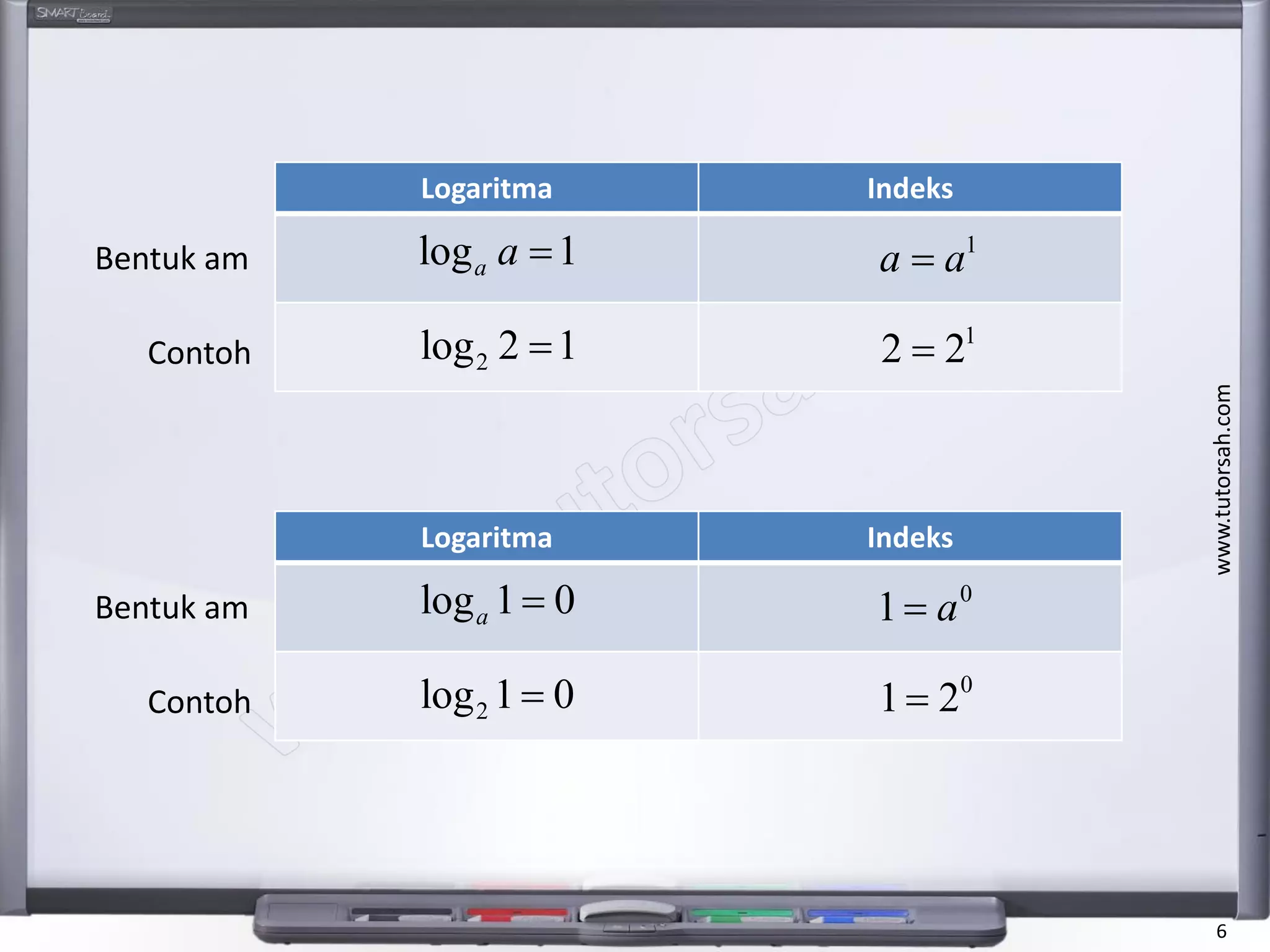 SMART Board

| | Logaritma | Indeks |
|---|---|---|
| Bentuk am | $\log_a a = 1$ | $a = a^1$ |
| Contoh | $\log_2 2 = 1$ | $2 = 2^1$ |

| | Logaritma | Indeks |
|---|---|---|
| Bentuk am | $\log_a 1 = 0$ | $1 = a^0$ |
| Contoh | $\log_2 1 = 0$ | $1 = 2^0$ |

www.tutorsah.com

6